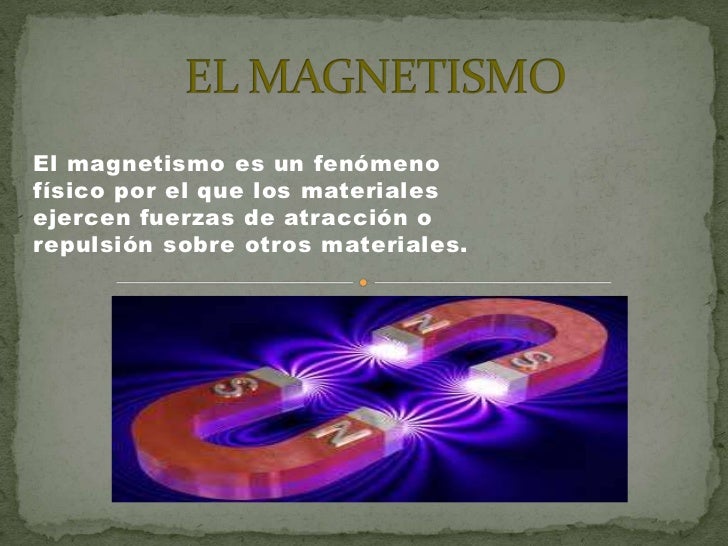 EL MAGNETISMO

El magnetismo es un fenómeno físico por el que los materiales ejercen fuerzas de atracción o repulsión sobre otros materiales.

N
S
S
N